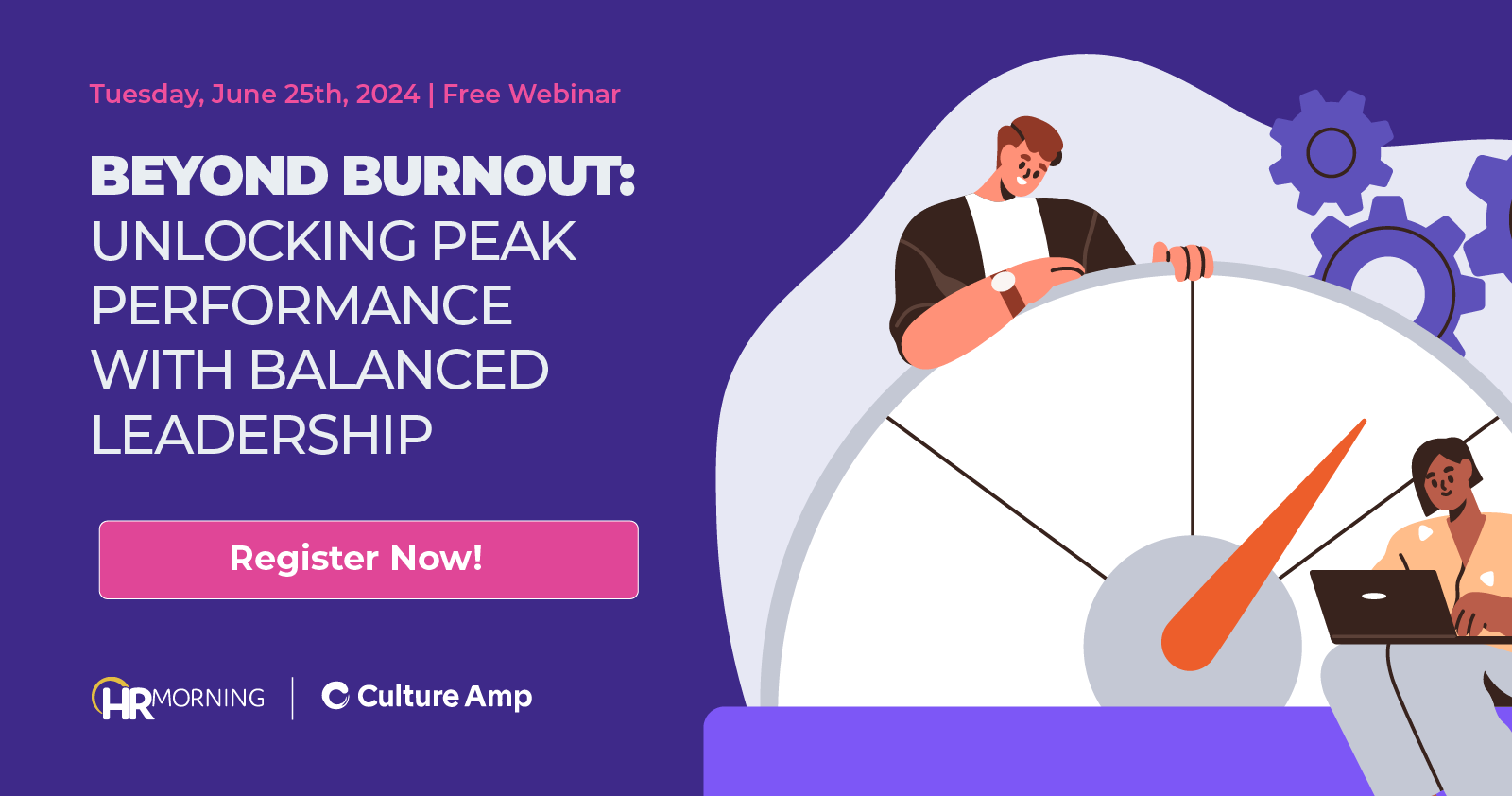 Tuesday, June 25th, 2024 | Free Webinar

BEYOND BURNOUT: UNLOCKING PEAK PERFORMANCE WITH BALANCED LEADERSHIP

Register Now!

HRMORNING | Culture Amp